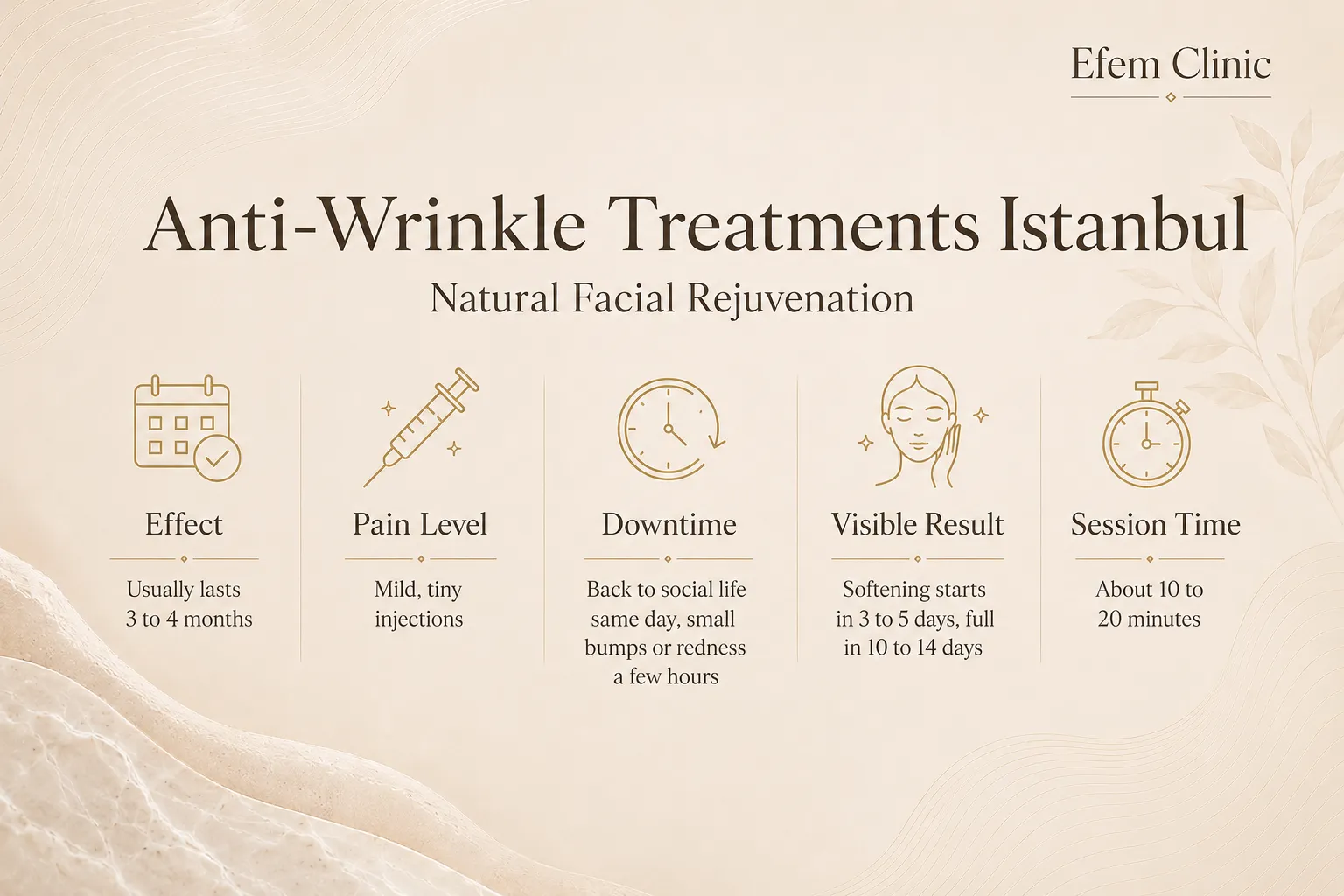 Efem Clinic

Anti-Wrinkle Treatments Istanbul

Natural Facial Rejuvenation

Effect

Usually lasts 3 to 4 months

Pain Level

Mild, tiny injections

Downtime

Back to social life same day, small bumps or redness a few hours

Visible Result

Softening starts in 3 to 5 days, full in 10 to 14 days

Session Time

About 10 to 20 minutes